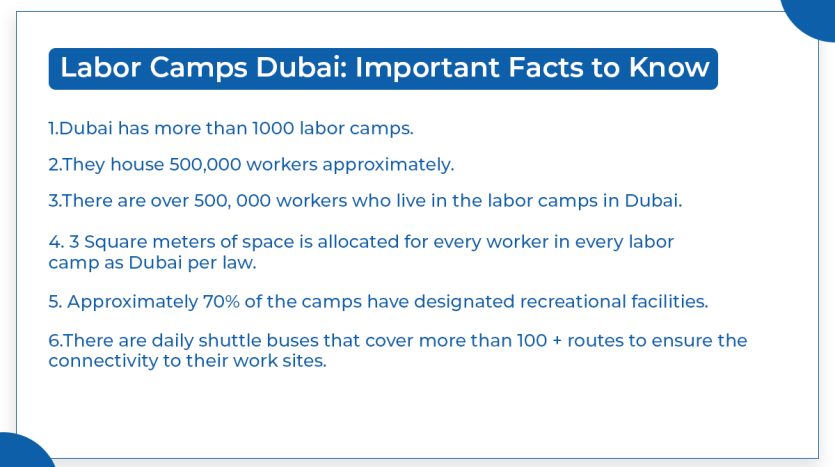 Labor Camps Dubai: Important Facts to Know

1.Dubai has more than 1000 labor camps.

2.They house 500,000 workers approximately.

3.There are over 500, 000 workers who live in the labor camps in Dubai.

4. 3 Square meters of space is allocated for every worker in every labor camp as Dubai per law.

5. Approximately 70% of the camps have designated recreational facilities.

6.There are daily shuttle buses that cover more than 100 + routes to ensure the connectivity to their work sites.